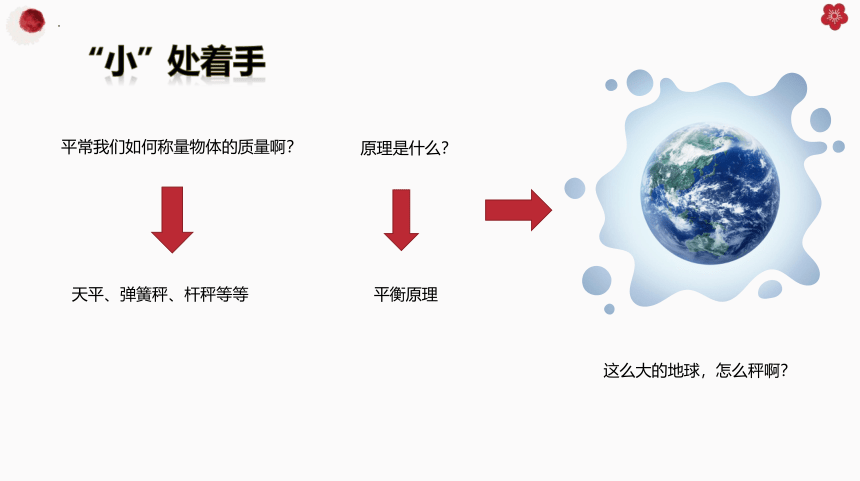 “小”处着手

平常我们如何称量物体的质量啊？

天平、弹簧秤、杆秤等等

原理是什么？

平衡原理

这么大的地球，怎么秤啊？